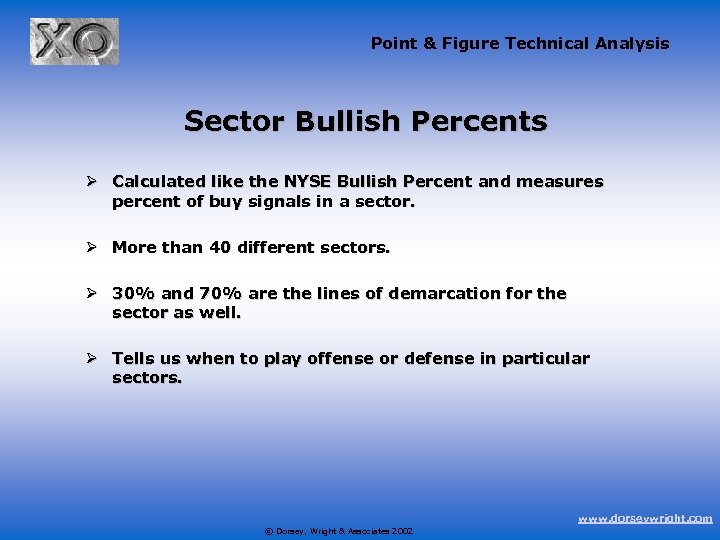 XO

Point & Figure Technical Analysis

Sector Bullish Percents

➢ Calculated like the NYSE Bullish Percent and measures percent of buy signals in a sector.

➢ More than 40 different sectors.

➢ 30% and 70% are the lines of demarcation for the sector as well.

➢ Tells us when to play offense or defense in particular sectors.

© Dorsey, Wright & Associates 2002

www.dorseywright.com